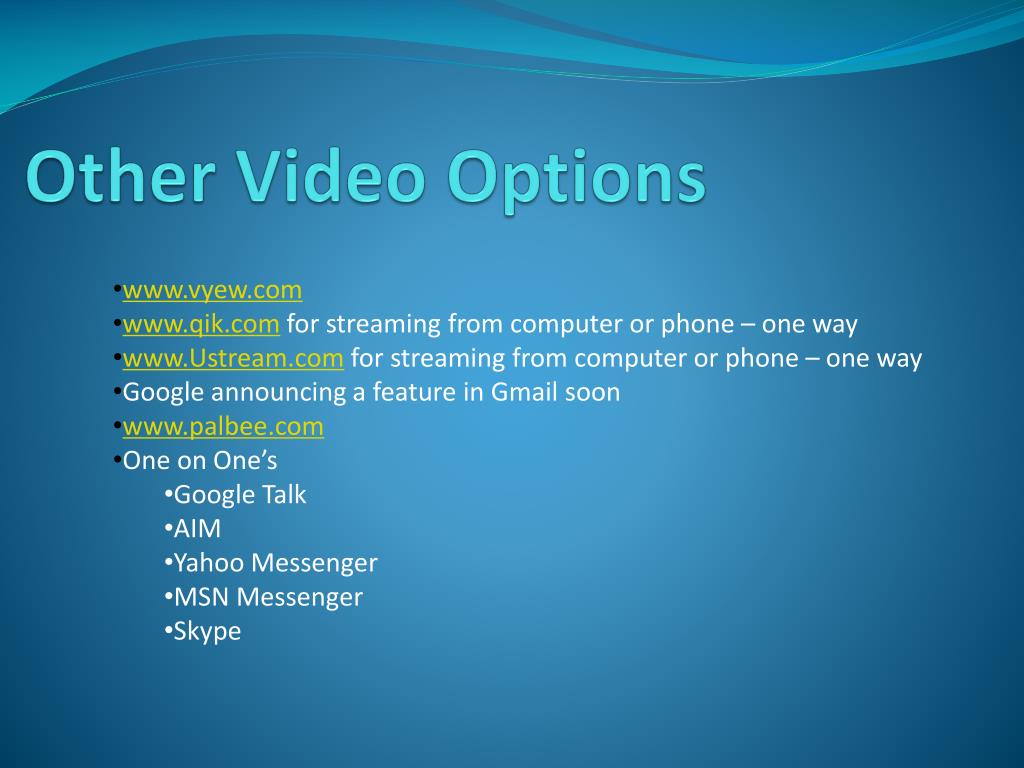 Other Video Options

•www.vyew.com
•www.qik.com for streaming from computer or phone – one way
•www.Ustream.com for streaming from computer or phone – one way
•Google announcing a feature in Gmail soon
•www.palbee.com
•One on One’s
•Google Talk
•AIM
•Yahoo Messenger
•MSN Messenger
•Skype